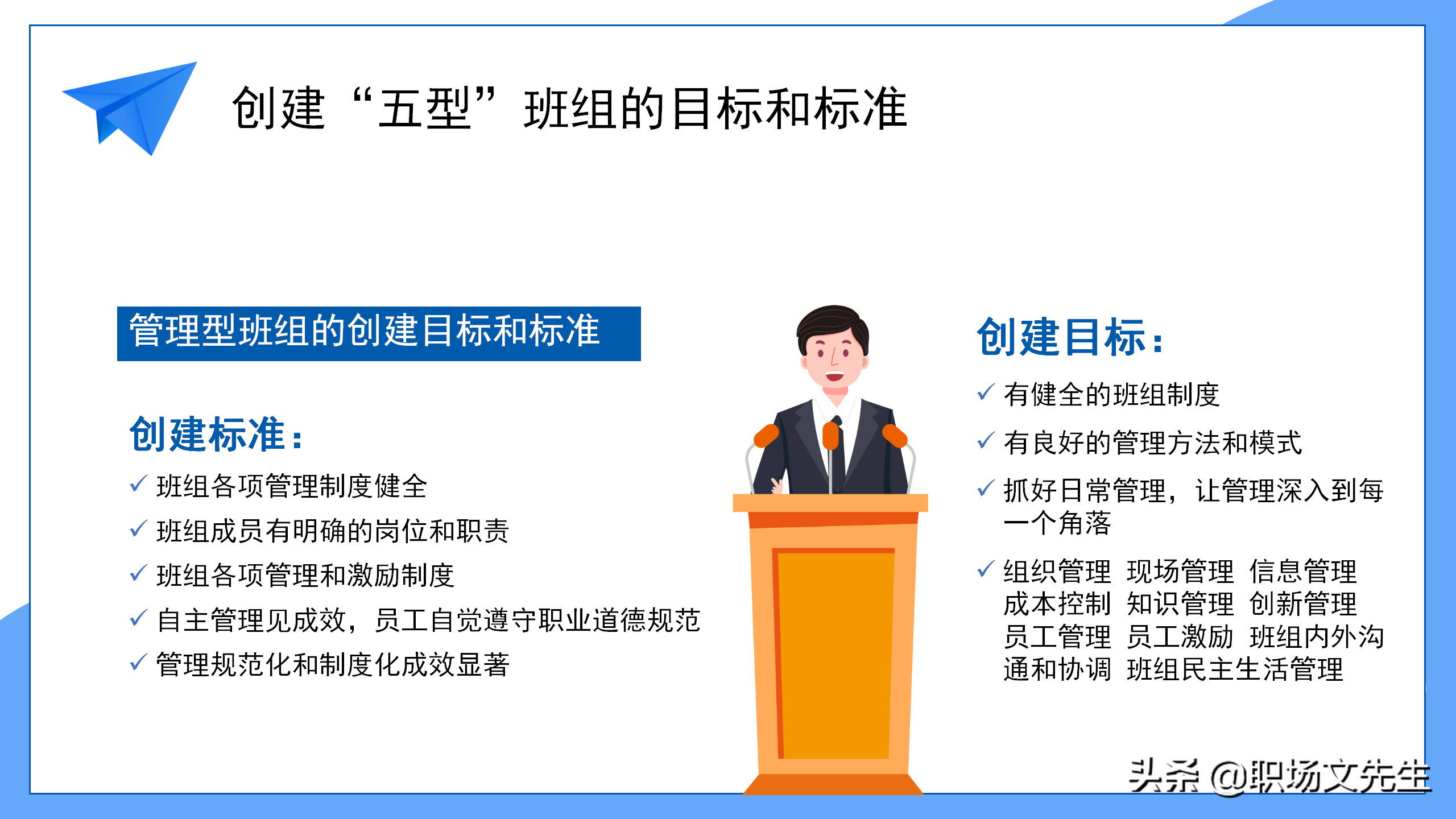 创建“五型”班组的目标和标准

管理型班组的创建目标和标准

创建标准：

✓ 班组各项管理制度健全
✓ 班组成员有明确的岗位和职责
✓ 班组各项管理和激励制度
✓ 自主管理见成效，员工自觉遵守职业道德规范
✓ 管理规范化和制度化成效显著

创建目标：

✓ 有健全的班组制度
✓ 有良好的管理方法和模式
✓ 抓好日常管理，让管理深入到每一个角落
✓ 组织管理 现场管理 信息管理 成本控制 知识管理 创新管理 员工管理 员工激励 班组内外沟通和协调 班组民主生活管理

头条 @职场文先生